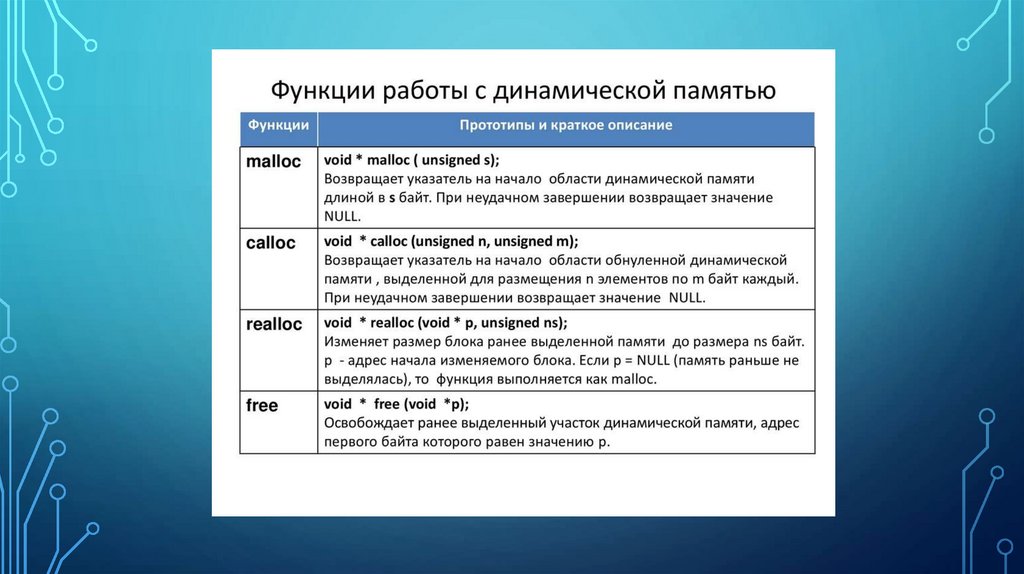 Функции работы с динамической памятью

| Функции | Прототипы и краткое описание |
|---|---|
| malloc | void * malloc ( unsigned s); Возвращает указатель на начало области динамической памяти длиной в s байт. При неудачном завершении возвращает значение NULL. |
| calloc | void * calloc (unsigned n, unsigned m); Возвращает указатель на начало области обнуленной динамической памяти , выделенной для размещения n элементов по m байт каждый. При неудачном завершении возвращает значение NULL. |
| realloc | void * realloc (void * p, unsigned ns); Изменяет размер блока ранее выделенной памяти до размера ns байт. p - адрес начала изменяемого блока. Если p = NULL (память раньше не выделялась), то функция выполняется как malloc. |
| free | void * free (void *p); Освобождает ранее выделенный участок динамической памяти, адрес первого байта которого равен значению p. |